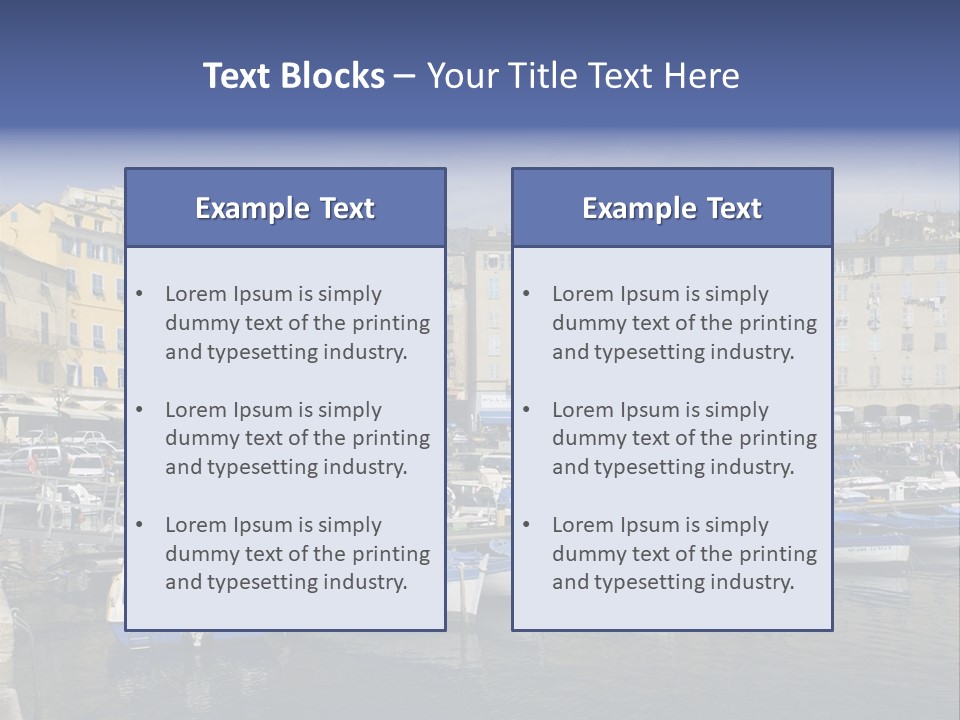 Text Blocks – Your Title Text Here

Example Text

• Lorem Ipsum is simply dummy text of the printing and typesetting industry.

• Lorem Ipsum is simply dummy text of the printing and typesetting industry.

• Lorem Ipsum is simply dummy text of the printing and typesetting industry.

Example Text

• Lorem Ipsum is simply dummy text of the printing and typesetting industry.

• Lorem Ipsum is simply dummy text of the printing and typesetting industry.

• Lorem Ipsum is simply dummy text of the printing and typesetting industry.